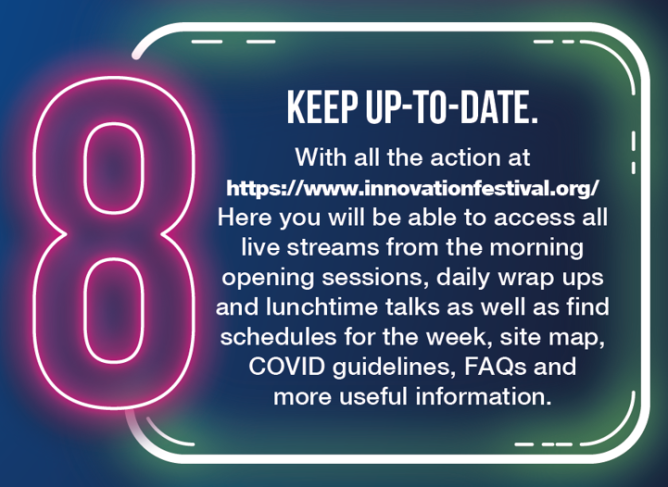 8

KEEP UP-TO-DATE.

With all the action at https://www.innovationfestival.org/ Here you will be able to access all live streams from the morning opening sessions, daily wrap ups and lunchtime talks as well as find schedules for the week, site map, COVID guidelines, FAQs and more useful information.